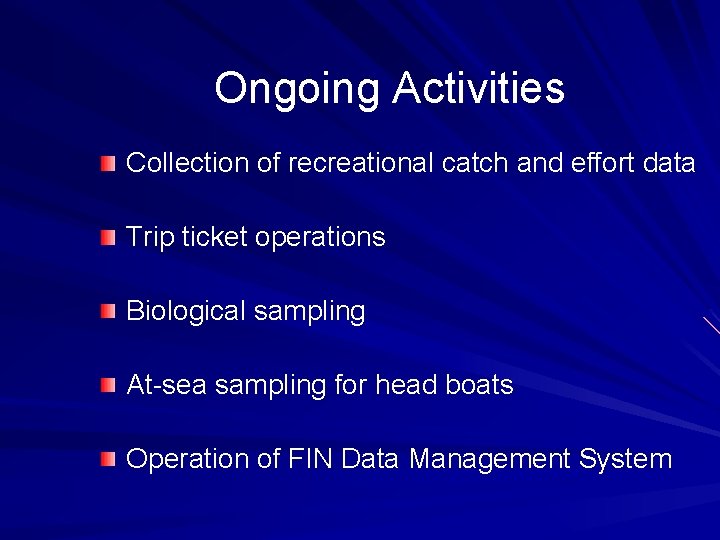 Ongoing Activities

Collection of recreational catch and effort data

Trip ticket operations

Biological sampling

At-sea sampling for head boats

Operation of FIN Data Management System